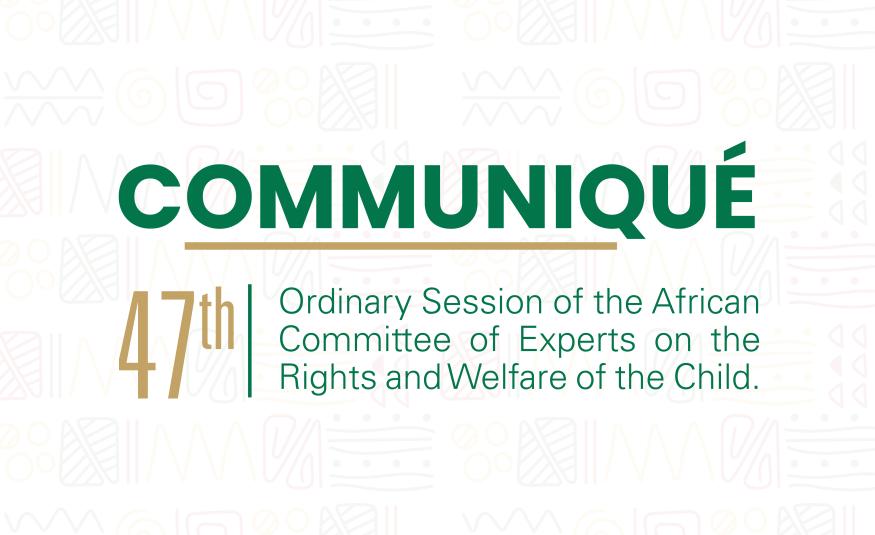 COMMUNIQUÉ

47th

Ordinary Session of the African Committee of Experts on the Rights and Welfare of the Child.